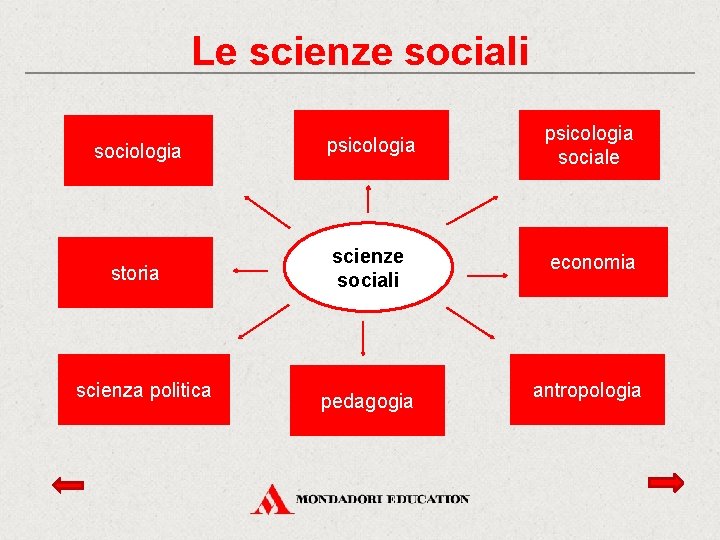 Le scienze sociali

sociologia

psicologia

psicologia sociale

storia

scienze sociali

economia

scienza politica

pedagogia

antropologia

MONDADORI EDUCATION